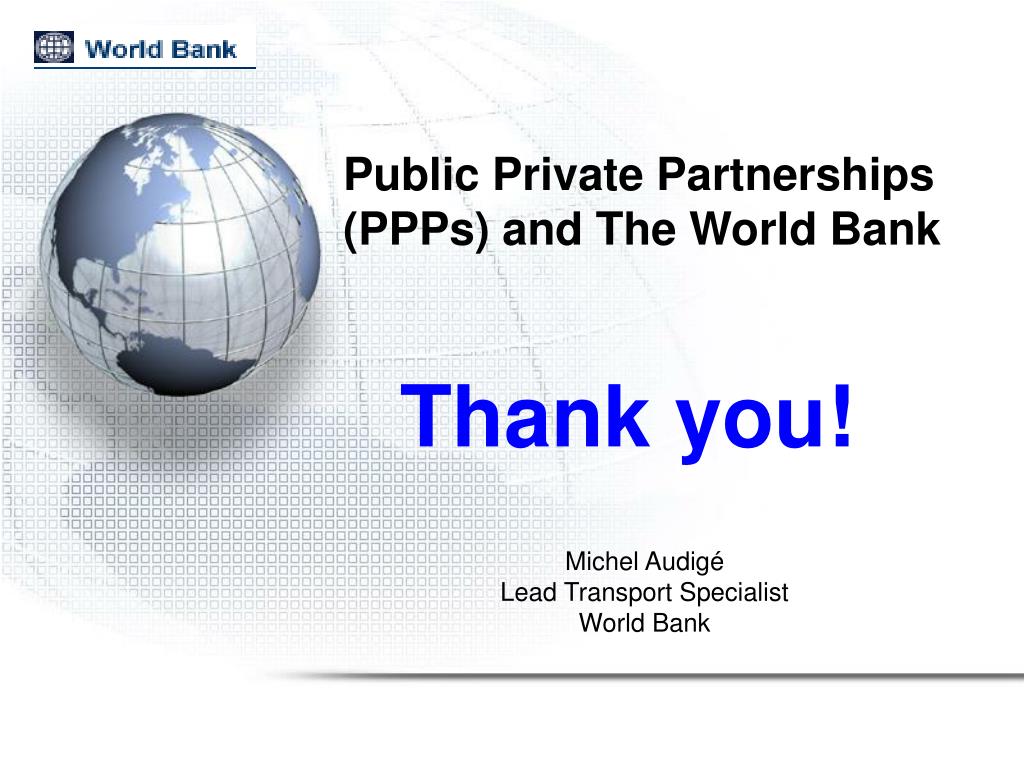 World Bank

Public Private Partnerships (PPPs) and The World Bank

Thank you!

Michel Audigé
Lead Transport Specialist
World Bank